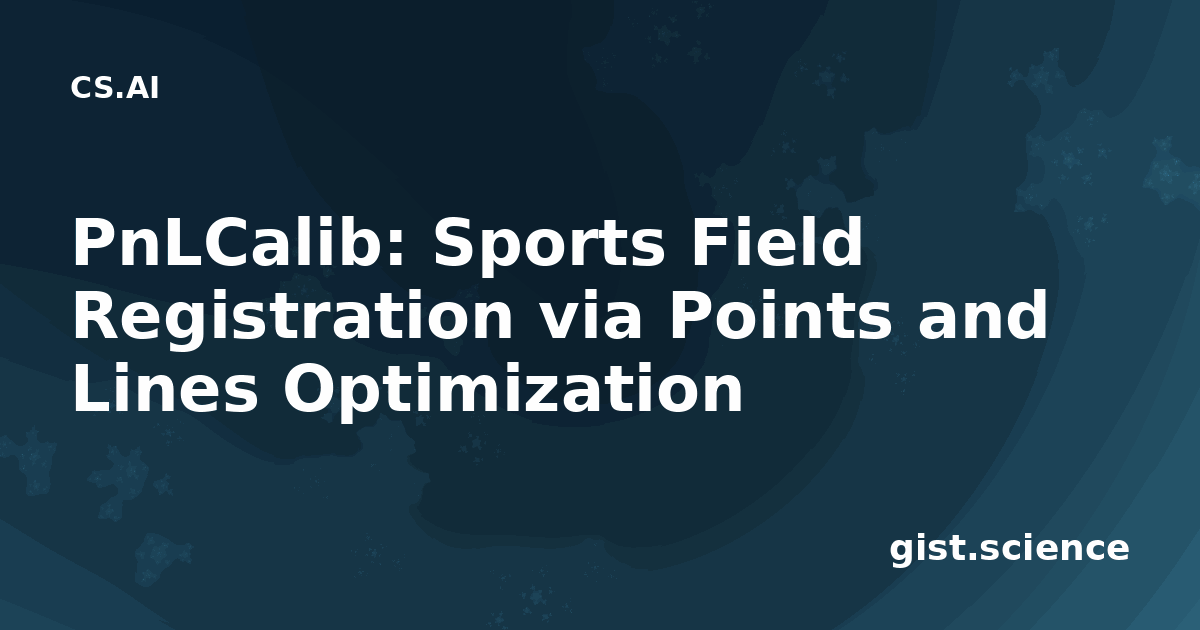 CS.AI

PnLCalib: Sports Field Registration via Points and Lines Optimization

gist.science